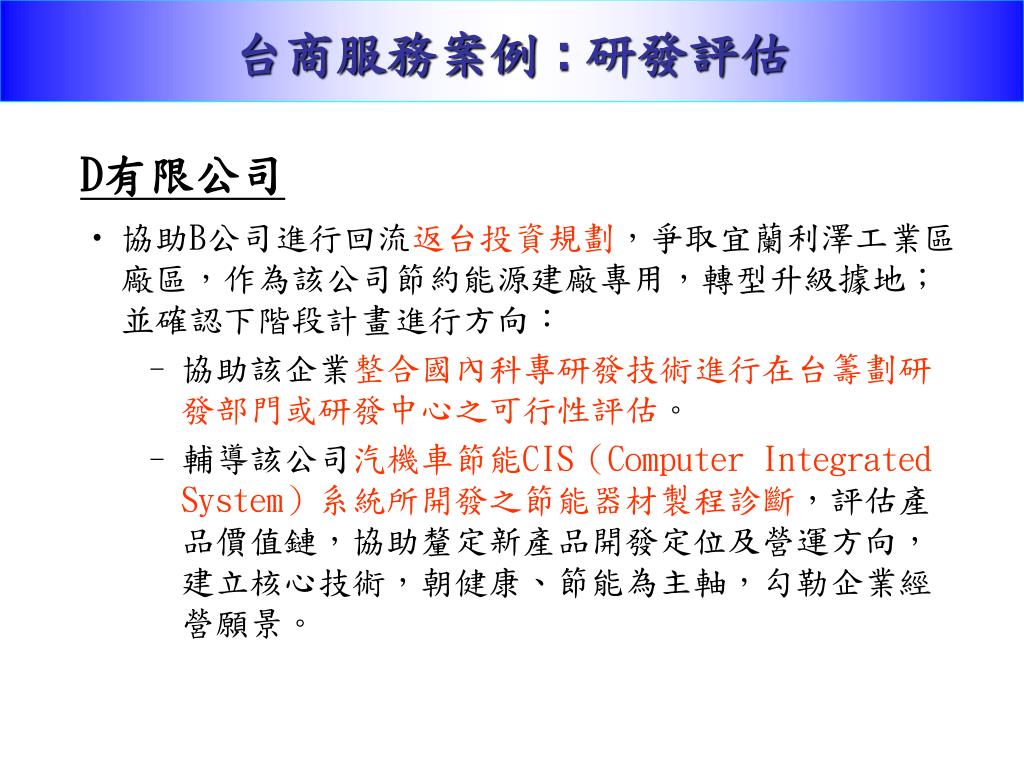 台商服務案例：研發評估

D有限公司

• 協助B公司進行回流返台投資規劃，爭取宜蘭利澤工業區廠區，作為該公司節約能源建廠專用，轉型升級據地；並確認下階段計畫進行方向：

– 協助該企業整合國內科專研發技術進行在台籌劃研發部門或研發中心之可行性評估。

– 輔導該公司汽機車節能CIS（Computer Integrated System）系統所開發之節能器材製程診斷，評估產品價值鏈，協助釐定新產品開發定位及營運方向，建立核心技術，朝健康、節能為主軸，勾勒企業經營願景。